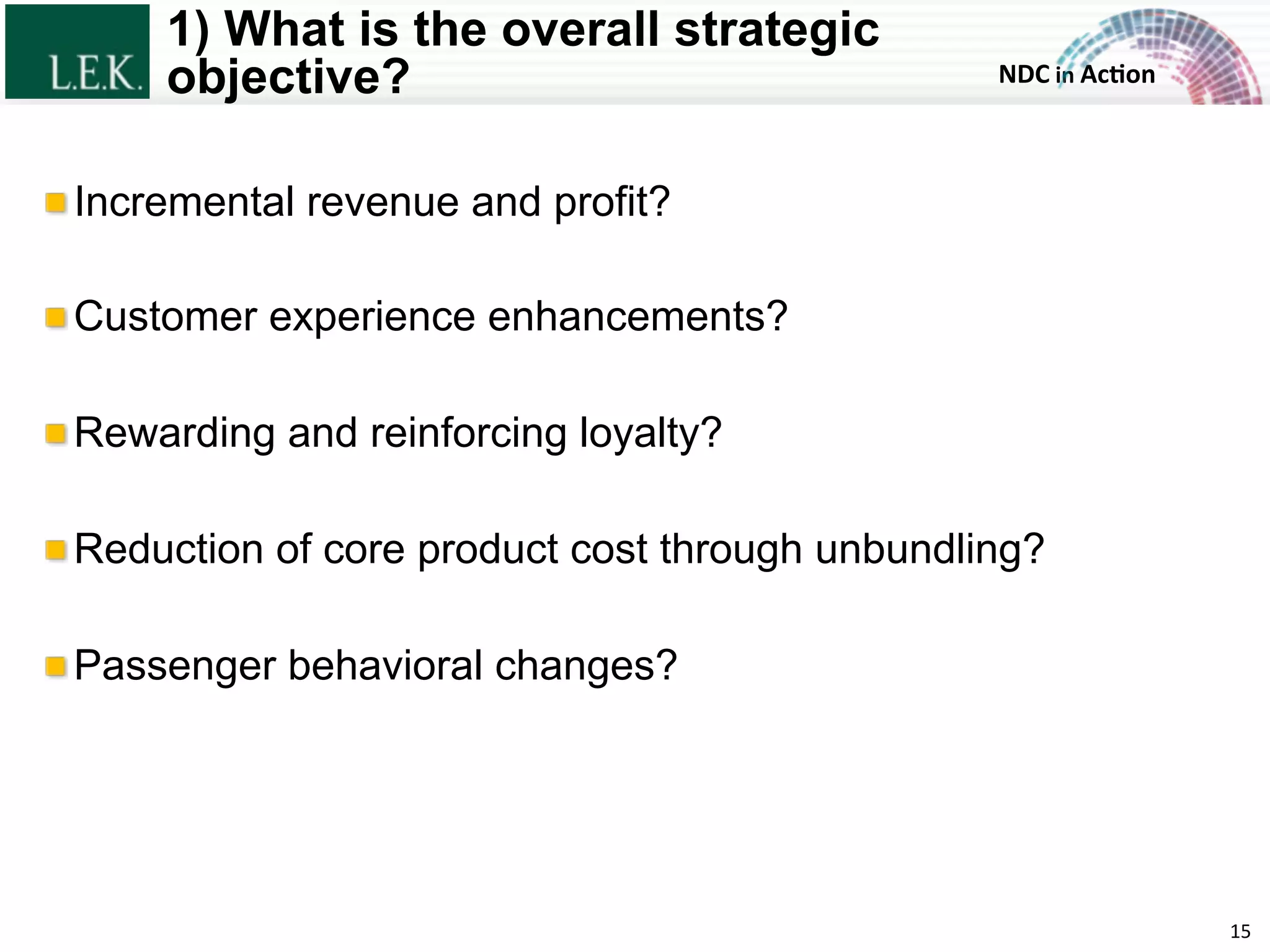 L.E.K.

1) What is the overall strategic objective?

NDC in Action

Incremental revenue and profit?

Customer experience enhancements?

Rewarding and reinforcing loyalty?

Reduction of core product cost through unbundling?

Passenger behavioral changes?

15